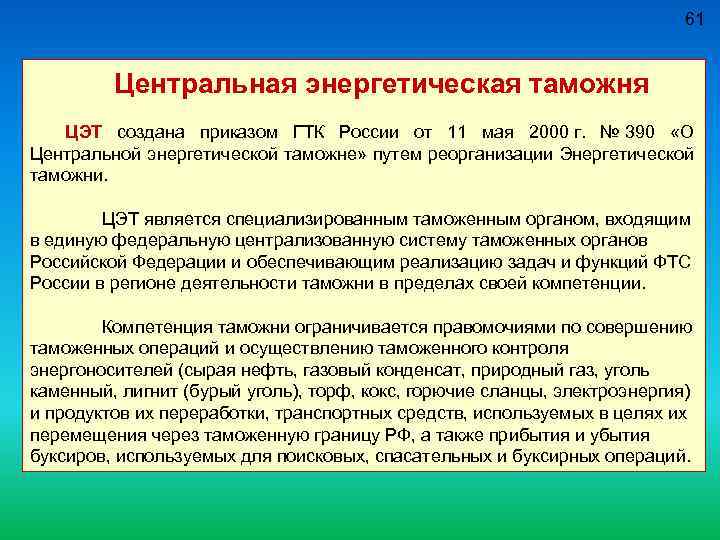 61

Центральная энергетическая таможня

ЦЭТ создана приказом ГТК России от 11 мая 2000 г. № 390 «О Центральной энергетической таможне» путем реорганизации Энергетической таможни.

ЦЭТ является специализированным таможенным органом, входящим в единую федеральную централизованную систему таможенных органов Российской Федерации и обеспечивающим реализацию задач и функций ФТС России в регионе деятельности таможни в пределах своей компетенции.

Компетенция таможни ограничивается правомочиями по совершению таможенных операций и осуществлению таможенного контроля энергоносителей (сырая нефть, газовый конденсат, природный газ, уголь каменный, лигнит (бурый уголь), торф, кокс, горючие сланцы, электроэнергия) и продуктов их переработки, транспортных средств, используемых в целях их перемещения через таможенную границу РФ, а также прибытия и убытия буксиров, используемых для поисковых, спасательных и буксирных операций.